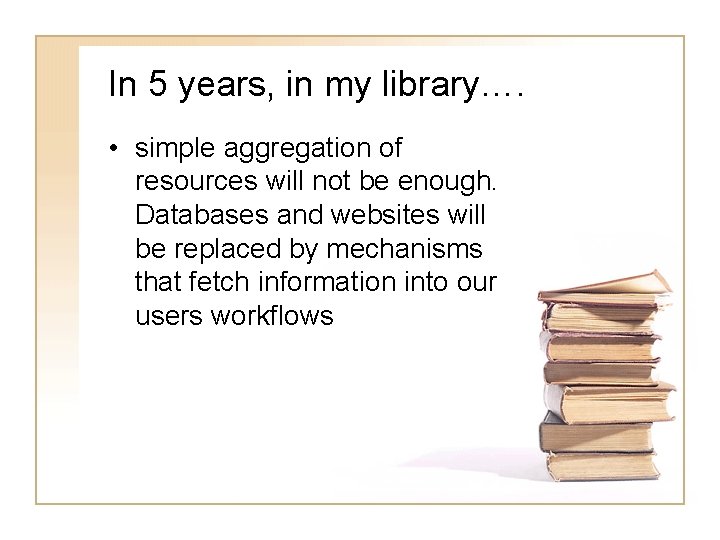 In 5 years, in my library….

• simple aggregation of resources will not be enough. Databases and websites will be replaced by mechanisms that fetch information into our users workflows